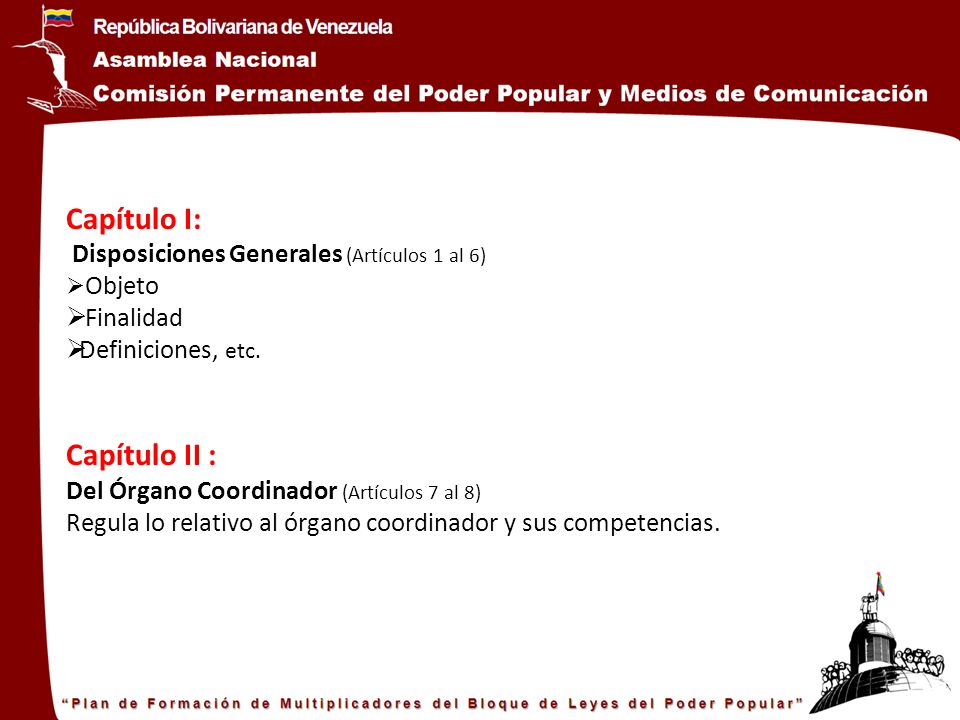 República Bolivariana de Venezuela
Asamblea Nacional
Comisión Permanente del Poder Popular y Medios de Comunicación

Capítulo I:
Disposiciones Generales (Artículos 1 al 6)
➢Objeto
➢Finalidad
➢Definiciones, etc.

Capítulo II :
Del Órgano Coordinador (Artículos 7 al 8)
Regula lo relativo al órgano coordinador y sus competencias.

"Plan de Formación de Multiplicadores del Bloque de Leyes del Poder Popular"